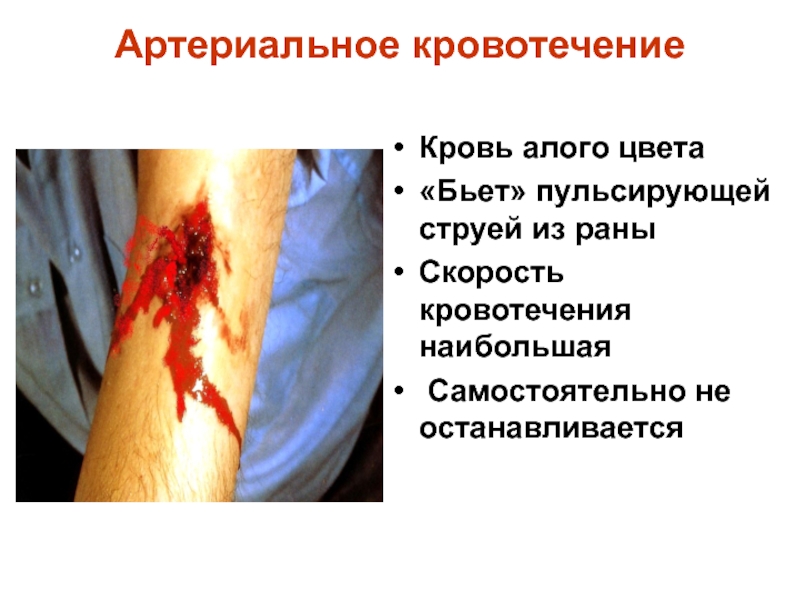 Артериальное кровотечение

• Кровь алого цвета
• «Бьет» пульсирующей струей из раны
• Скорость кровотечения наибольшая
• Самостоятельно не останавливается